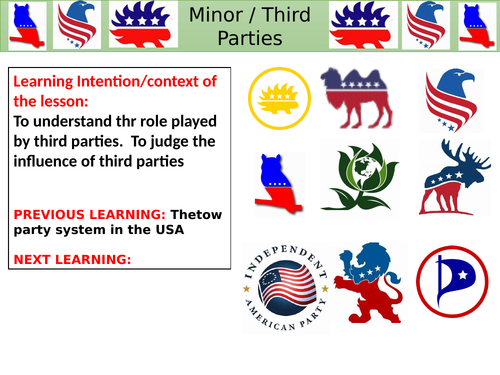 Minor / Third Parties

Learning Intention/context of the lesson:
To understand thr role played by third parties. To judge the influence of third parties

PREVIOUS LEARNING: Thetow party system in the USA

NEXT LEARNING:

INDEPENDENT AMERICAN PARTY